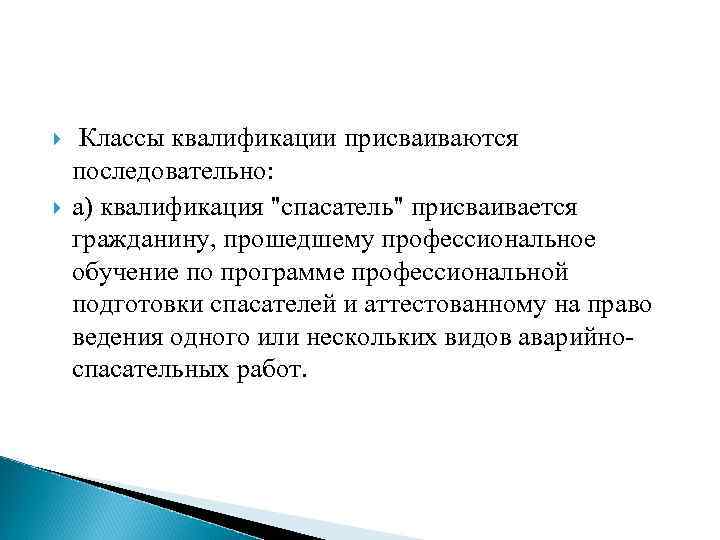 Классы квалификации присваиваются последовательно:

а) квалификация "спасатель" присваивается гражданину, прошедшему профессиональное обучение по программе профессиональной подготовки спасателей и аттестованному на право ведения одного или нескольких видов аварийно-спасательных работ.